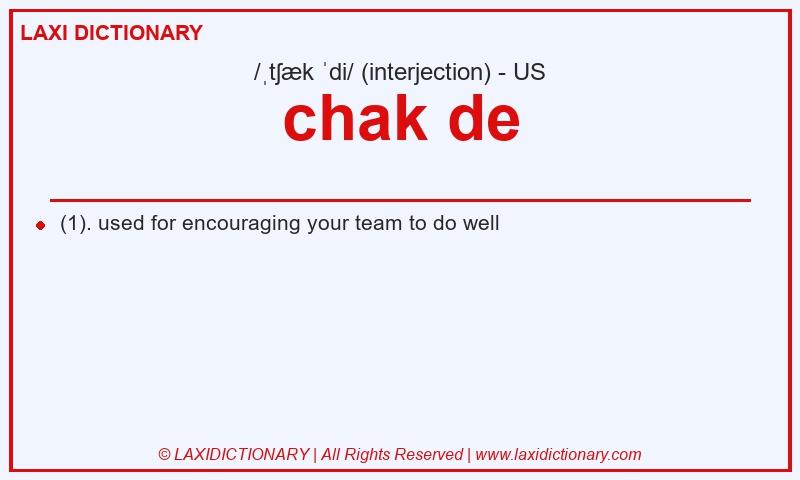 LAXI DICTIONARY

/ˌtʃæk ˈdi/ (interjection) - US

chak de

(1). used for encouraging your team to do well

© LAXIDICTIONARY | All Rights Reserved | www.laxidictionary.com